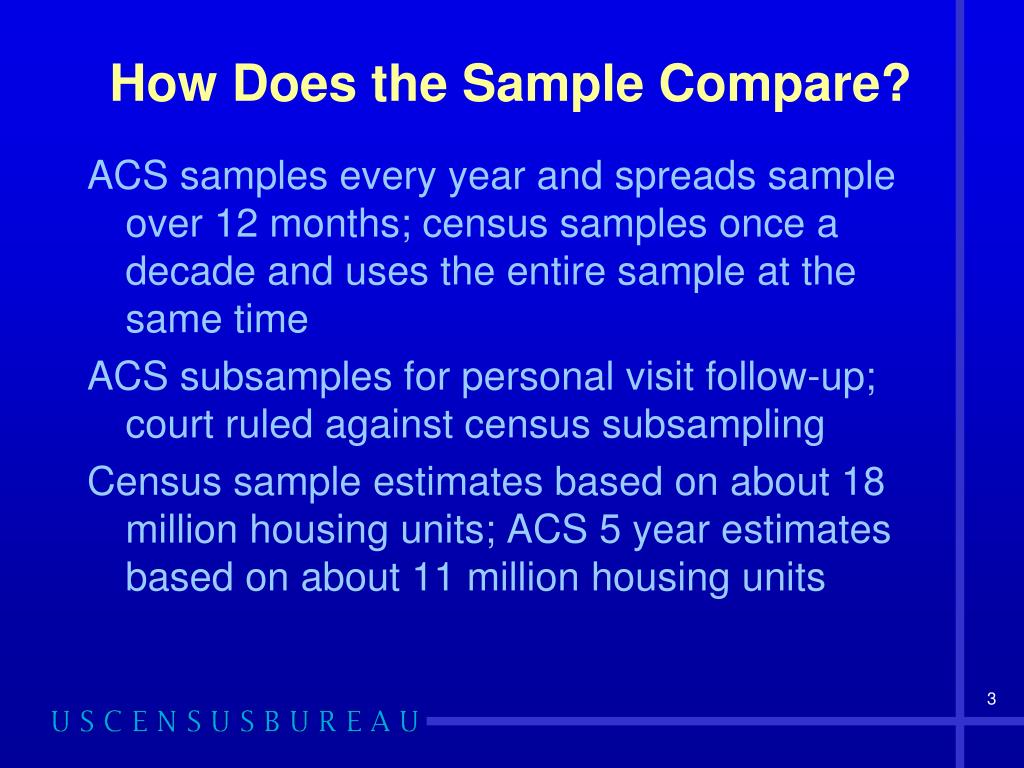 How Does the Sample Compare?

ACS samples every year and spreads sample over 12 months; census samples once a decade and uses the entire sample at the same time

ACS subsamples for personal visit follow-up; court ruled against census subsampling

Census sample estimates based on about 18 million housing units; ACS 5 year estimates based on about 11 million housing units

3

USCENSUSBUREAU